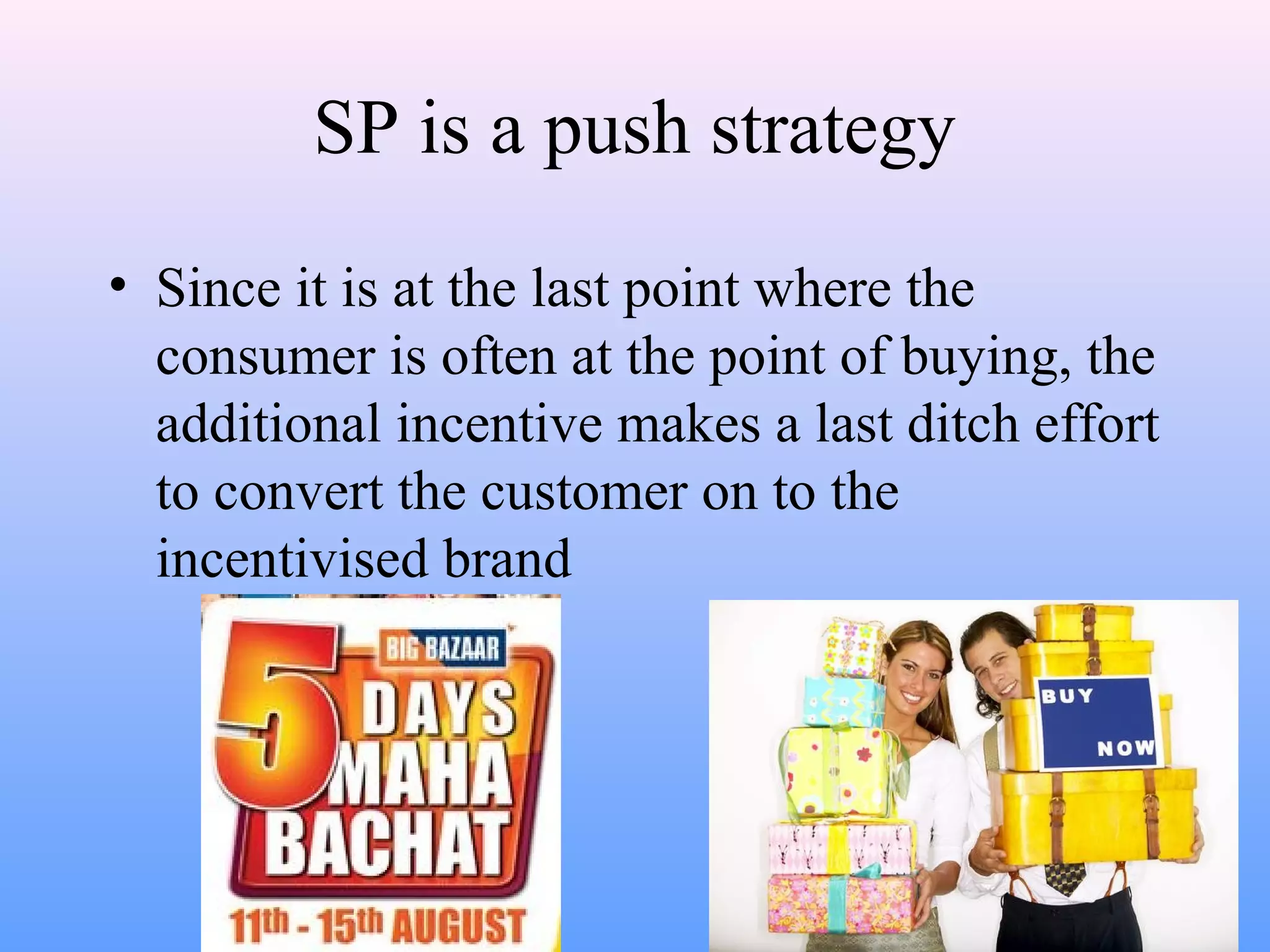 SP is a push strategy

• Since it is at the last point where the consumer is often at the point of buying, the additional incentive makes a last ditch effort to convert the customer on to the incentivised brand

BIG BAZAAR
5 DAYS MAHA BACHAT
11th - 15th AUGUST

BUY NOW